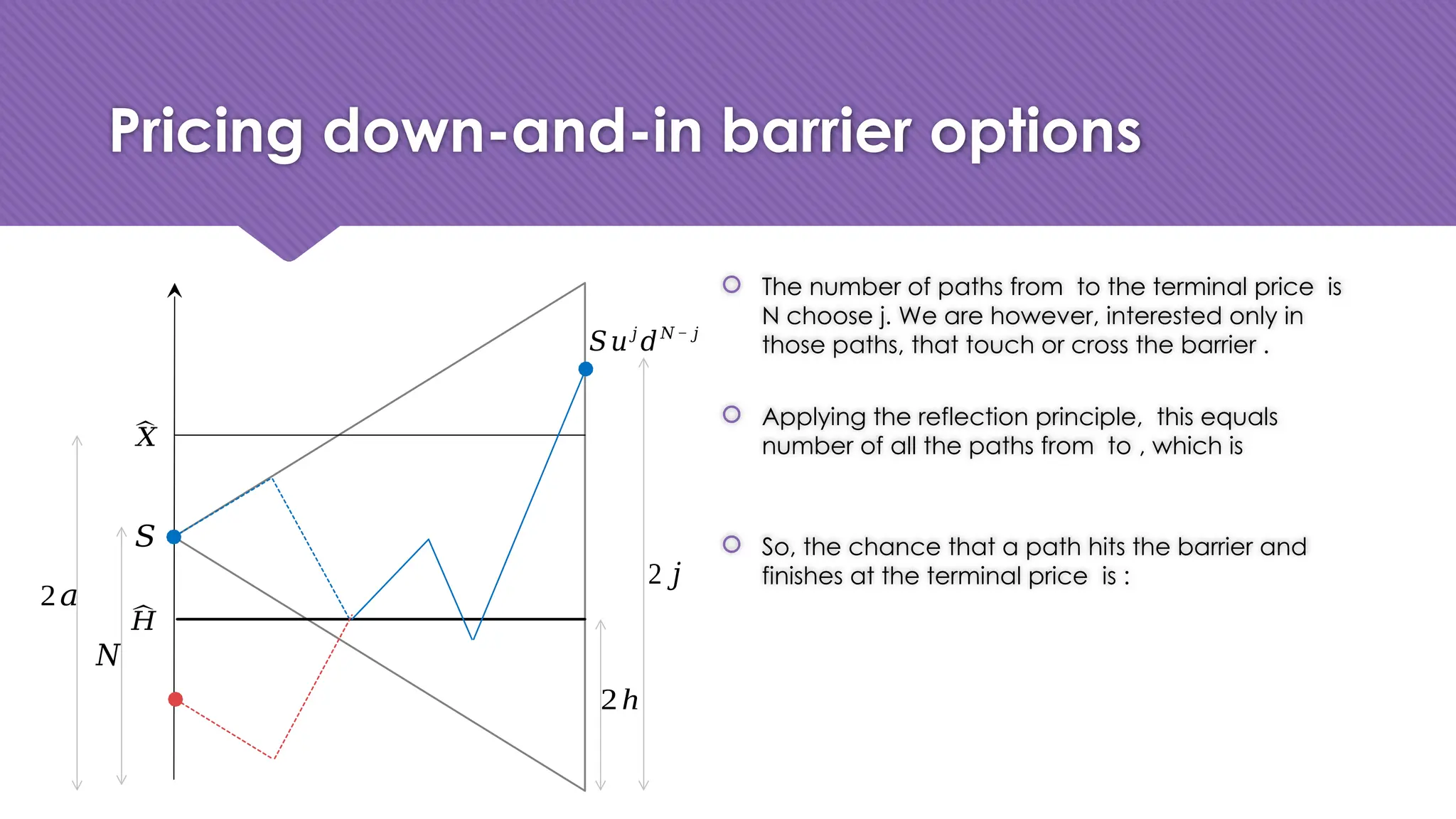 Pricing down-and-in barrier options

$S u^j d^{N-j}$

$\widehat{X}$

$S$

$2a$

$\widehat{H}$

$N$

$2j$

$2h$

The number of paths from  to the terminal price  is N choose j. We are however, interested only in those paths, that touch or cross the barrier .

Applying the reflection principle,  this equals number of all the paths from  to , which is

So, the chance that a path hits the barrier and finishes at the terminal price  is :